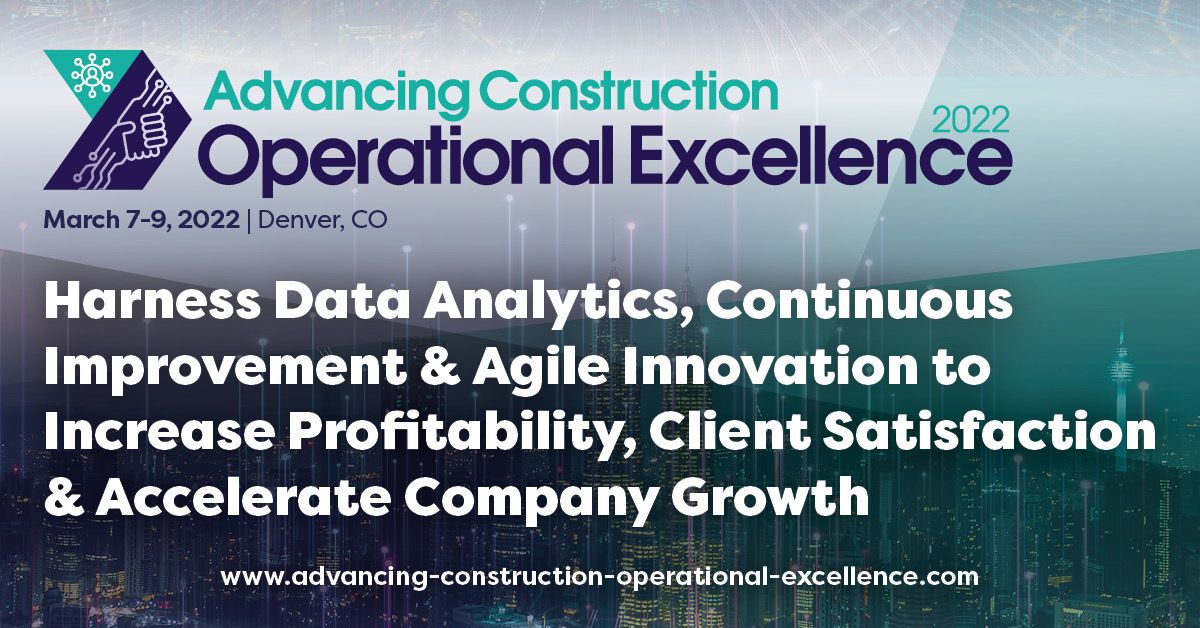 Advancing Construction
Operational Excellence 2022

March 7-9, 2022 | Denver, CO

Harness Data Analytics, Continuous Improvement & Agile Innovation to Increase Profitability, Client Satisfaction & Accelerate Company Growth

www.advancing-construction-operational-excellence.com